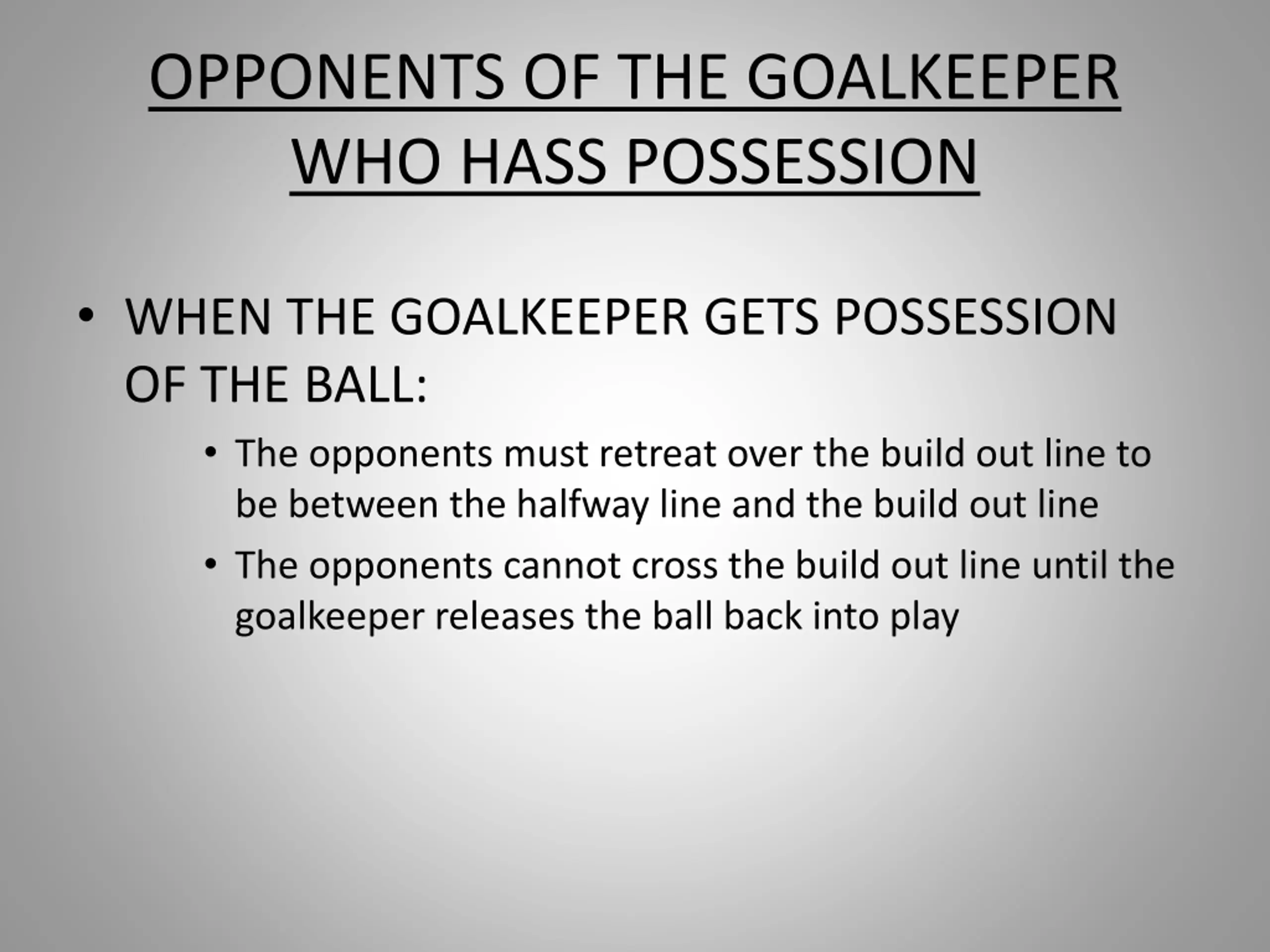 OPPONENTS OF THE GOALKEEPER WHO HASS POSSESSION

• WHEN THE GOALKEEPER GETS POSSESSION OF THE BALL:

• The opponents must retreat over the build out line to be between the halfway line and the build out line

• The opponents cannot cross the build out line until the goalkeeper releases the ball back into play